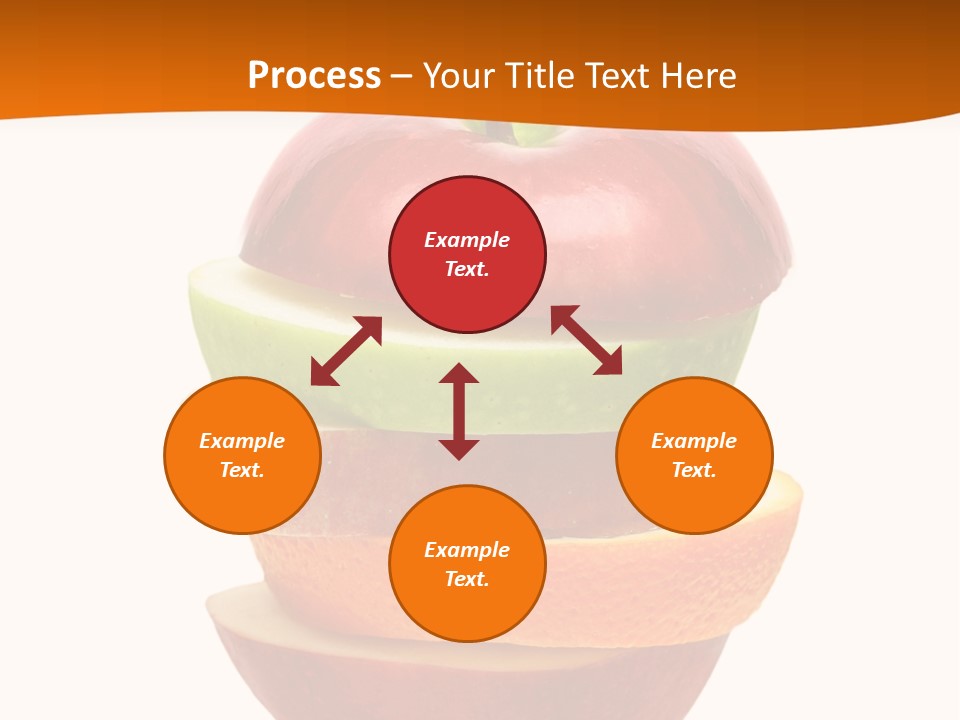 Process – Your Title Text Here

Example Text.

Example Text.

Example Text.

Example Text.